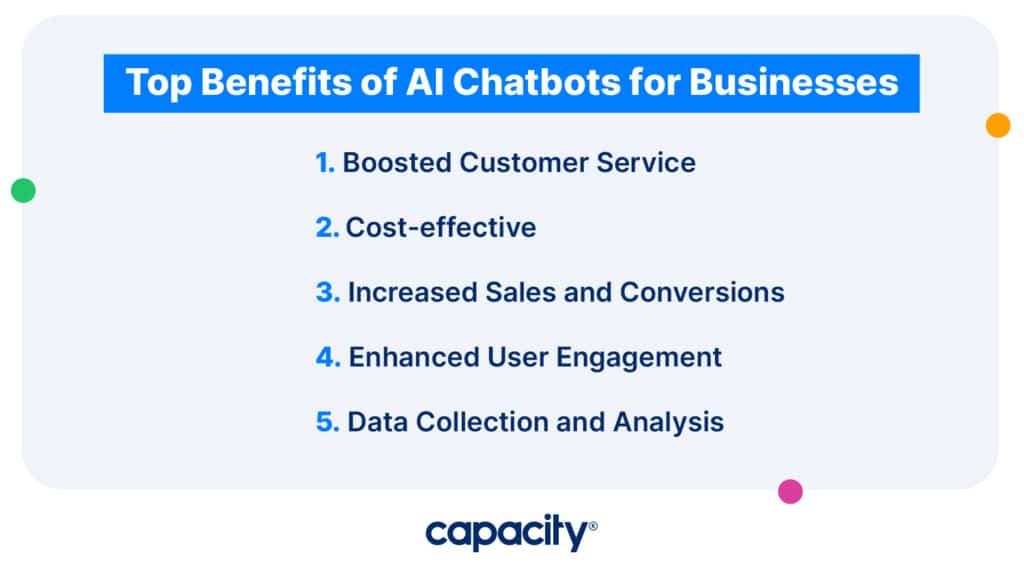 Top Benefits of AI Chatbots for Businesses

1. Boosted Customer Service

2. Cost-effective

3. Increased Sales and Conversions

4. Enhanced User Engagement

5. Data Collection and Analysis

capacity®